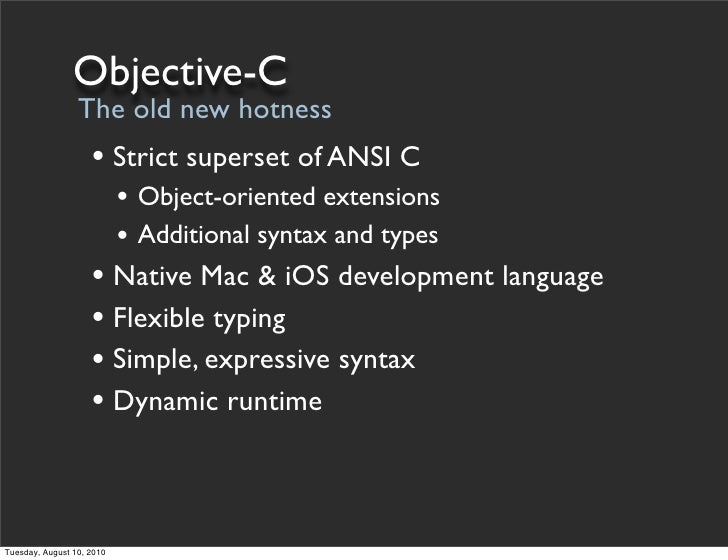 Objective-C
The old new hotness

• Strict superset of ANSI C
  • Object-oriented extensions
  • Additional syntax and types
• Native Mac & iOS development language
• Flexible typing
• Simple, expressive syntax
• Dynamic runtime

Tuesday, August 10, 2010